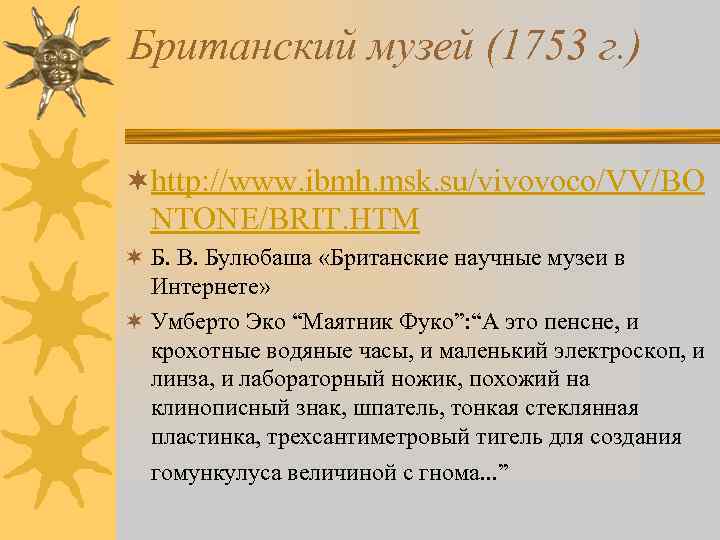 Британский музей (1753 г.)

http://www.ibmh.msk.su/vivovoco/VV/BONTONE/BRIT.HTM

Б. В. Булюбаша «Британские научные музеи в Интернете»

Умберто Эко “Маятник Фуко”:“А это пенсне, и крохотные водяные часы, и маленький электроскоп, и линза, и лабораторный ножик, похожий на клинописный знак, шпатель, тонкая стеклянная пластинка, трехсантиметровый тигель для создания гомункулуса величиной с гнома...”